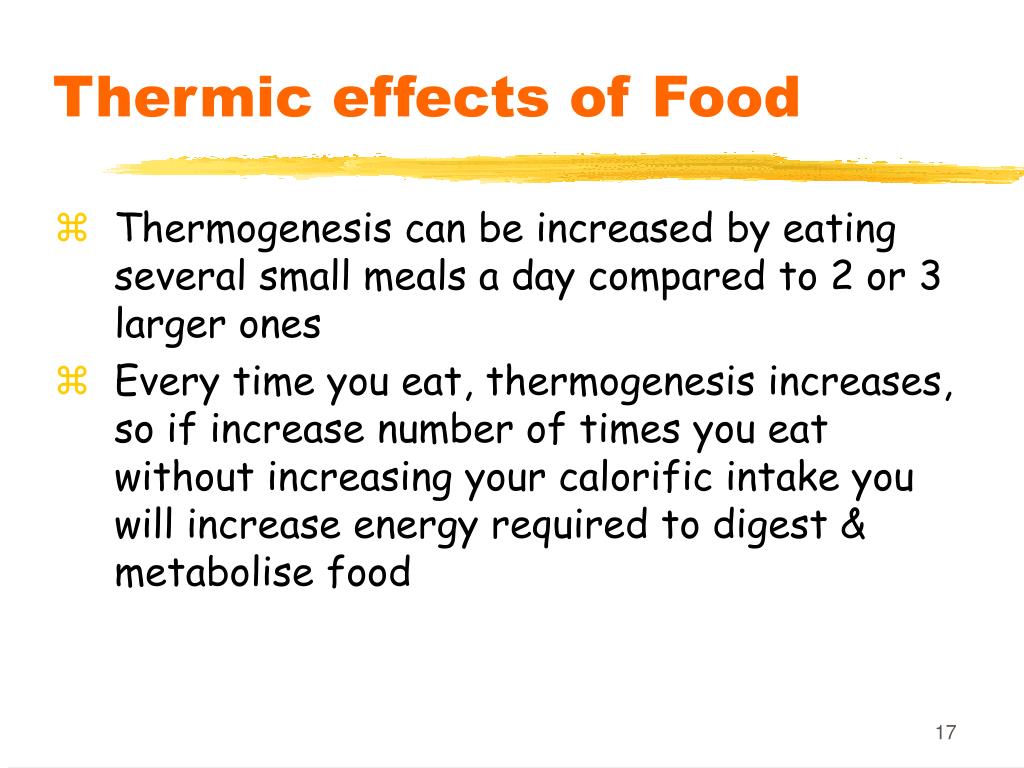 Thermic effects of Food

⌘ Thermogenesis can be increased by eating several small meals a day compared to 2 or 3 larger ones

⌘ Every time you eat, thermogenesis increases, so if increase number of times you eat without increasing your calorific intake you will increase energy required to digest & metabolise food

17